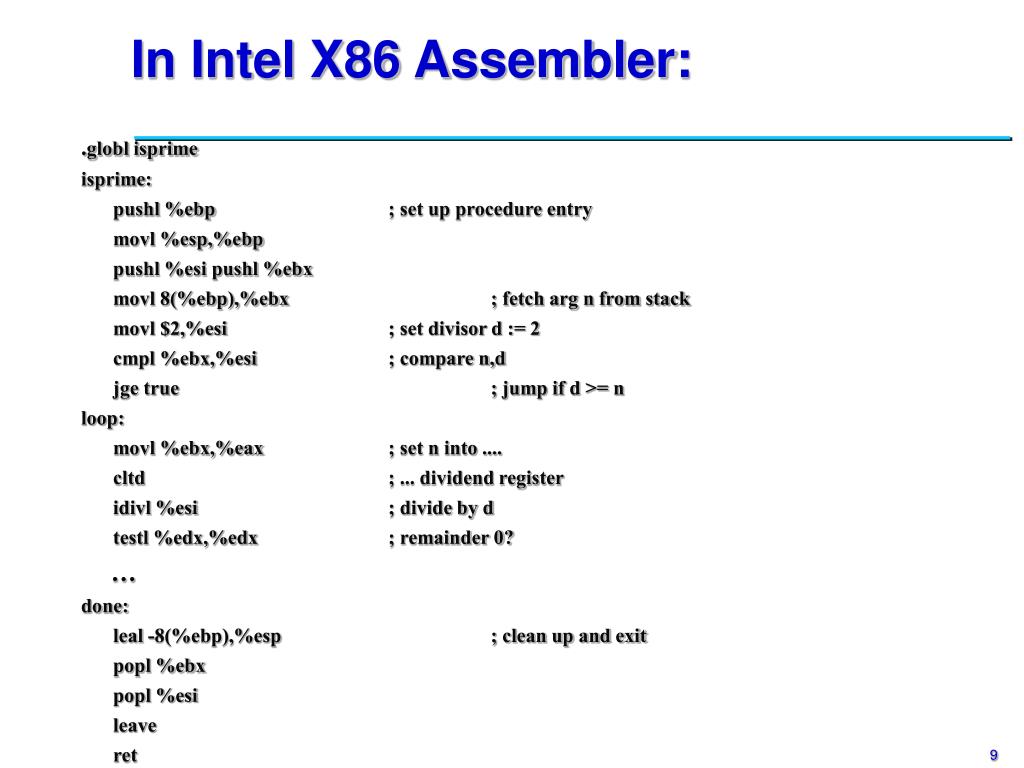 In Intel X86 Assembler:

.globl isprime
isprime:
pushl %ebp ; set up procedure entry
movl %esp,%ebp
pushl %esi pushl %ebx
movl 8(%ebp),%ebx ; fetch arg n from stack
movl $2,%esi ; set divisor d := 2
cmpl %ebx,%esi ; compare n,d
jge true ; jump if d >= n
loop:
movl %ebx,%eax ; set n into ....
cltd ; ... dividend register
idivl %esi ; divide by d
testl %edx,%edx ; remainder 0?
…
done:
leal -8(%ebp),%esp ; clean up and exit
popl %ebx
popl %esi
leave
ret

9